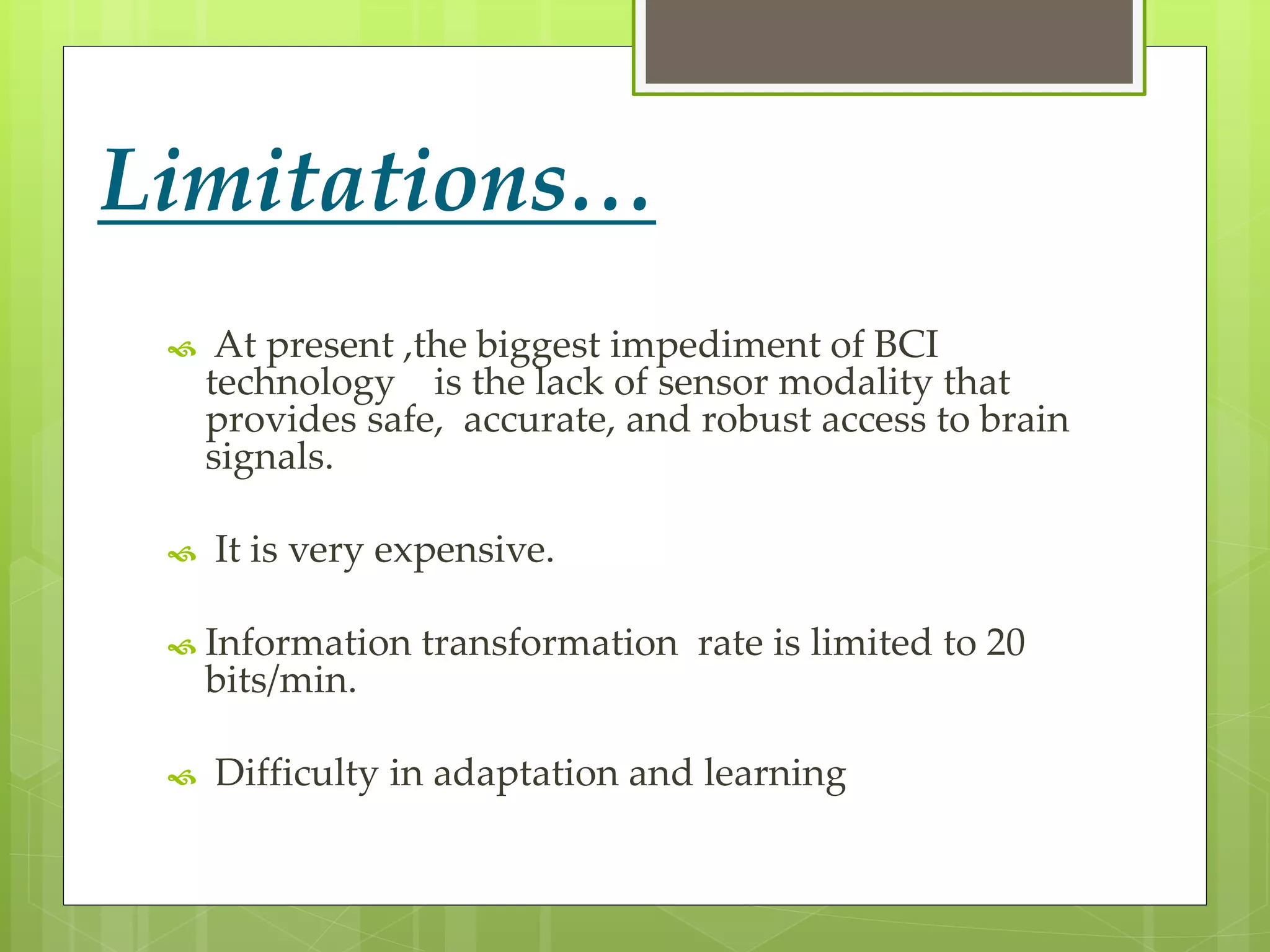 Limitations…

At present ,the biggest impediment of BCI technology is the lack of sensor modality that provides safe, accurate, and robust access to brain signals.

It is very expensive.

Information transformation rate is limited to 20 bits/min.

Difficulty in adaptation and learning